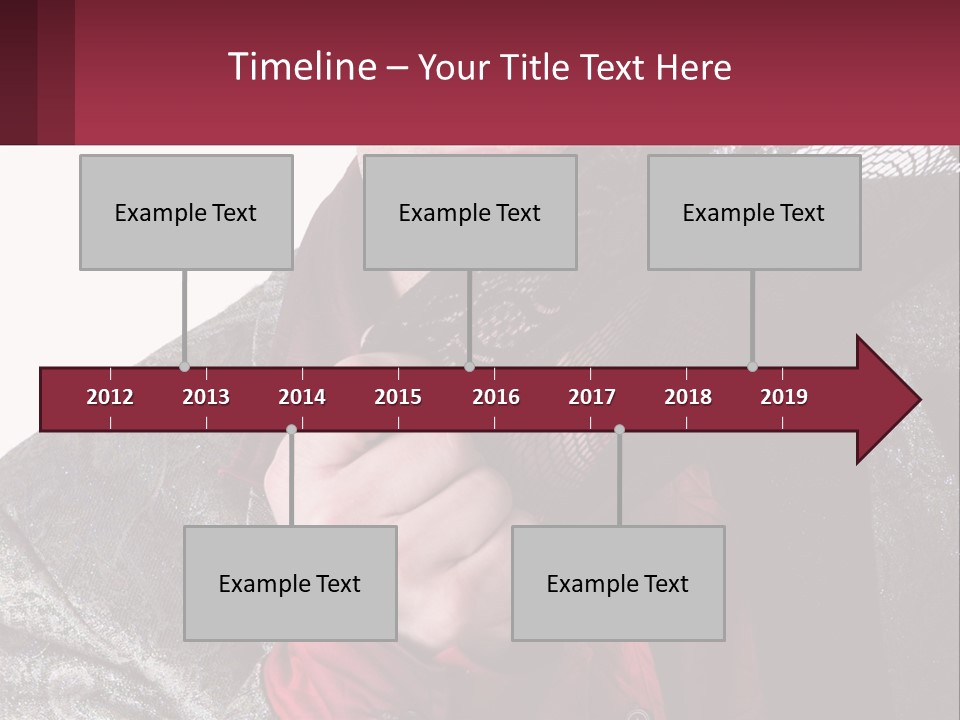 Timeline – Your Title Text Here

Example Text

Example Text

Example Text

2012 2013 2014 2015 2016 2017 2018 2019

Example Text

Example Text